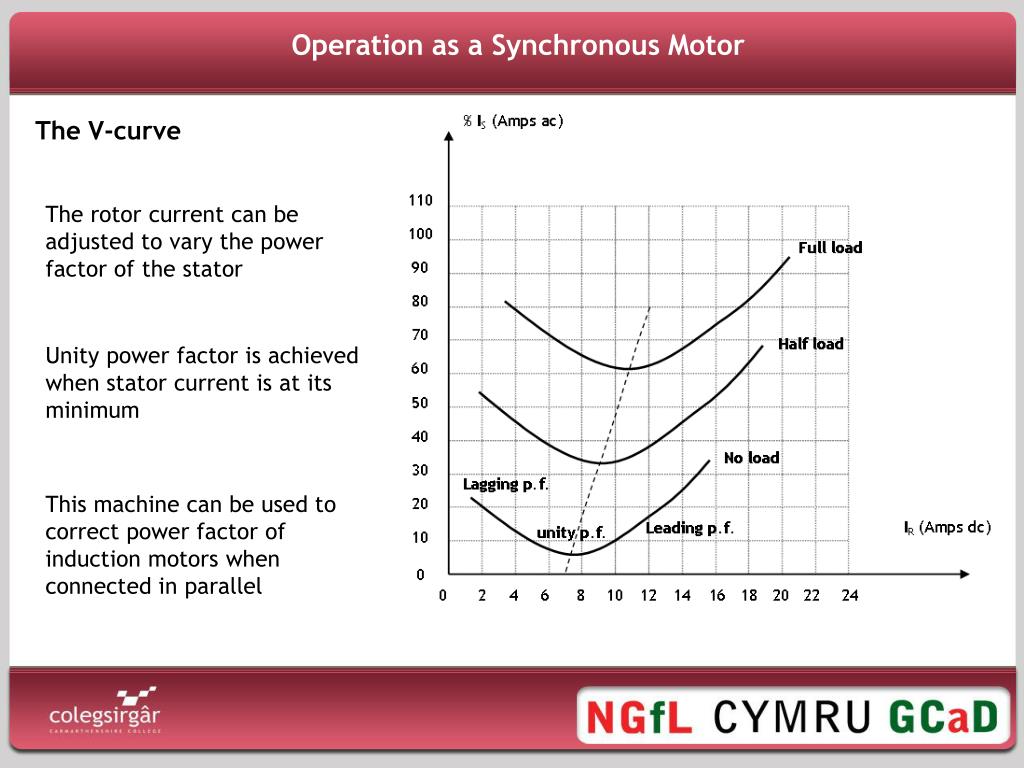 Operation as a Synchronous Motor

The V-curve

The rotor current can be adjusted to vary the power factor of the stator

Unity power factor is achieved when stator current is at its minimum

This machine can be used to correct power factor of induction motors when connected in parallel

% $I_S$ (Amps ac)

110
100
90
80
70
60
50
40
30
20
10
0

Full load
Half load
No load
Lagging p.f.
unity p.f.
Leading p.f.

$I_R$ (Amps dc)

0 2 4 6 8 10 12 14 16 18 20 22 24

colegsirgâr
CARMARTHENSHIRE COLLEGE

NGfL CYMRU GCaD